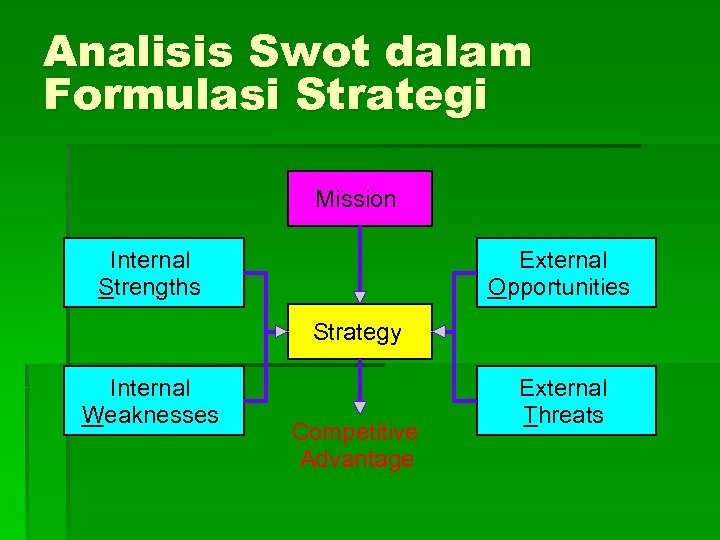 Analisis Swot dalam Formulasi Strategi

Mission

Internal Strengths

External Opportunities

Strategy

Internal Weaknesses

External Threats

Competitive Advantage